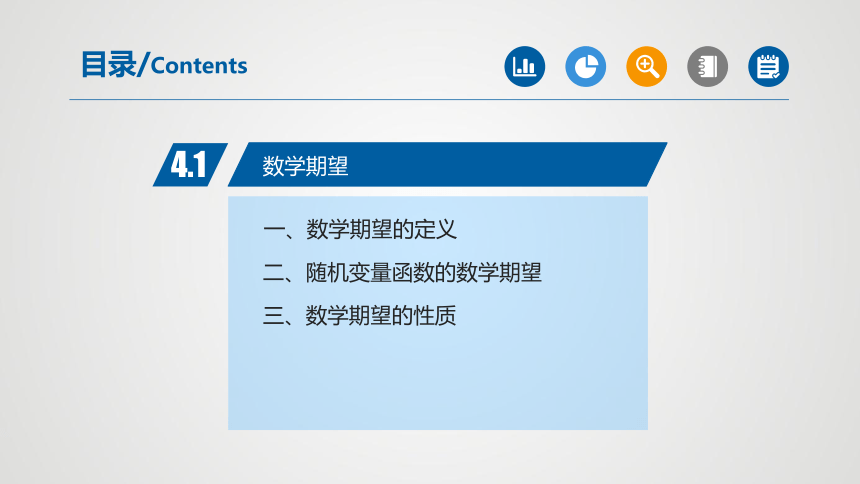 目录/Contents

4.1 数学期望

一、数学期望的定义

二、随机变量函数的数学期望

三、数学期望的性质